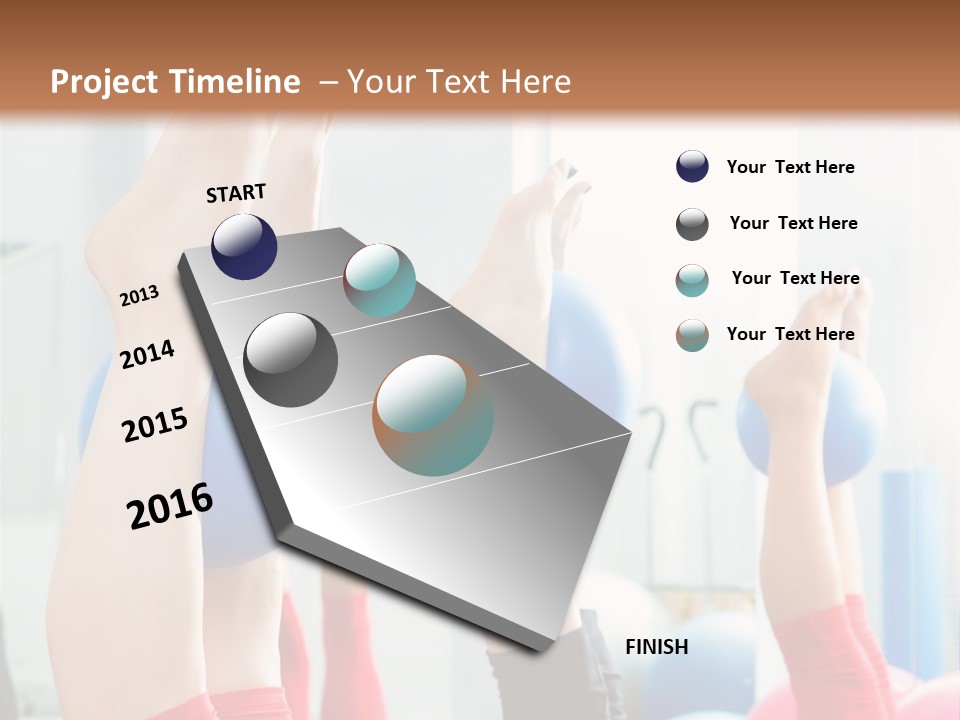 Project Timeline – Your Text Here

START

2013

2014

2015

2016

FINISH

Your Text Here

Your Text Here

Your Text Here

Your Text Here